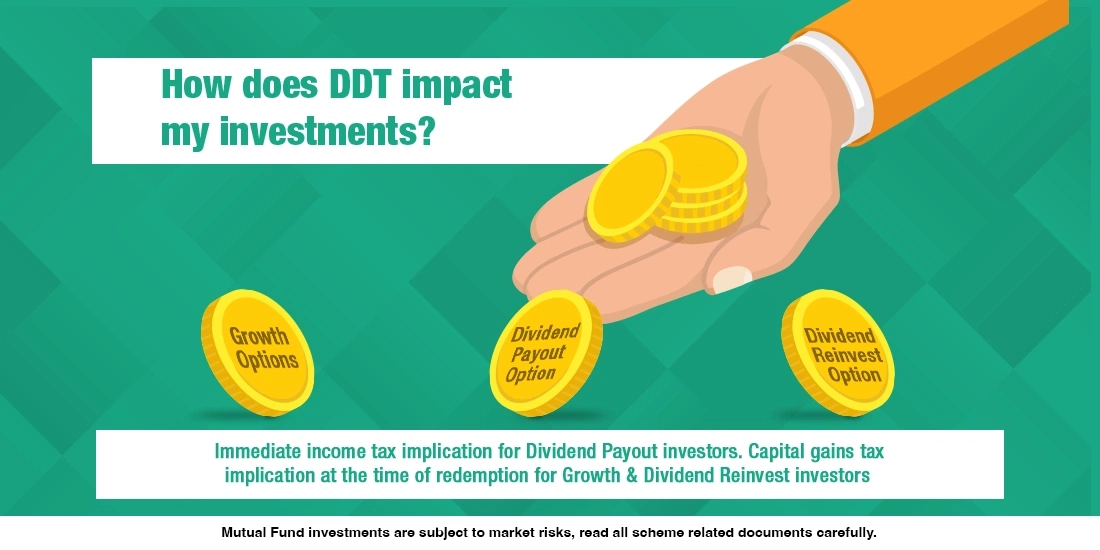 How does DDT impact my investments?

Growth Options

Dividend Payout Option

Dividend Reinvest Option

Immediate income tax implication for Dividend Payout investors. Capital gains tax implication at the time of redemption for Growth & Dividend Reinvest investors

Mutual Fund investments are subject to market risks, read all scheme related documents carefully.